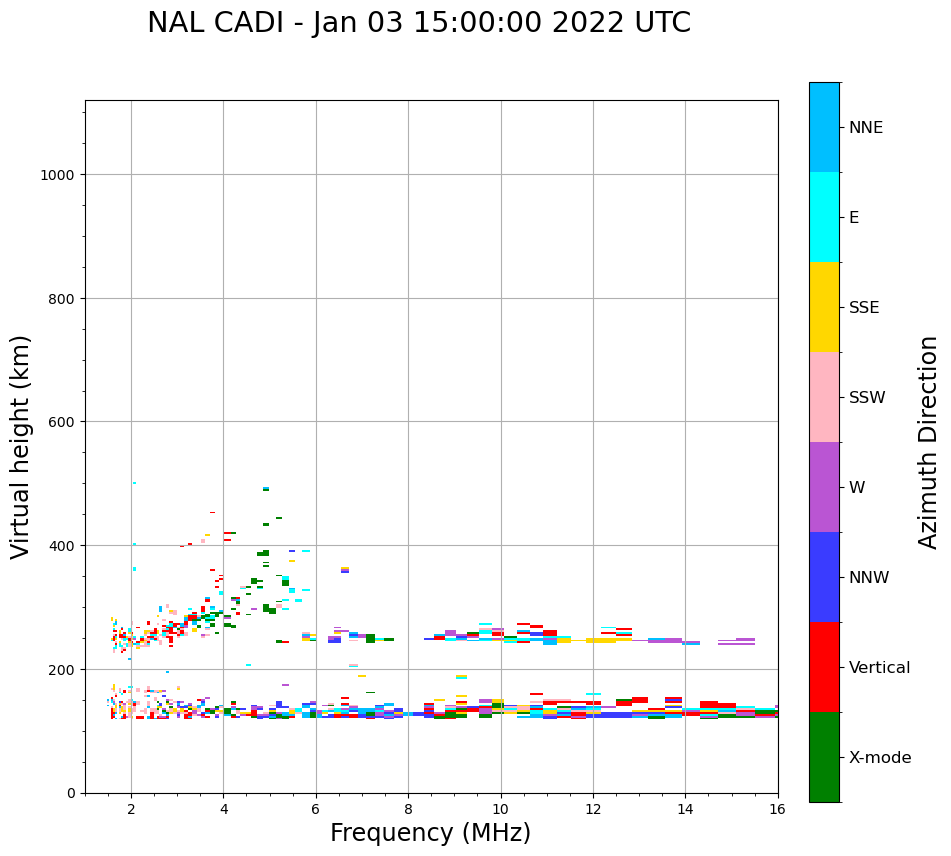 NAL CADI - Jan 03 15:00:00 2022 UTC

Virtual height (km)

1000
800
600
400
200
0

2
4
6
8
10
12
14
16

Frequency (MHz)

NNE
E
SSE
SSW
W
NNW
Vertical
X-mode

Azimuth Direction